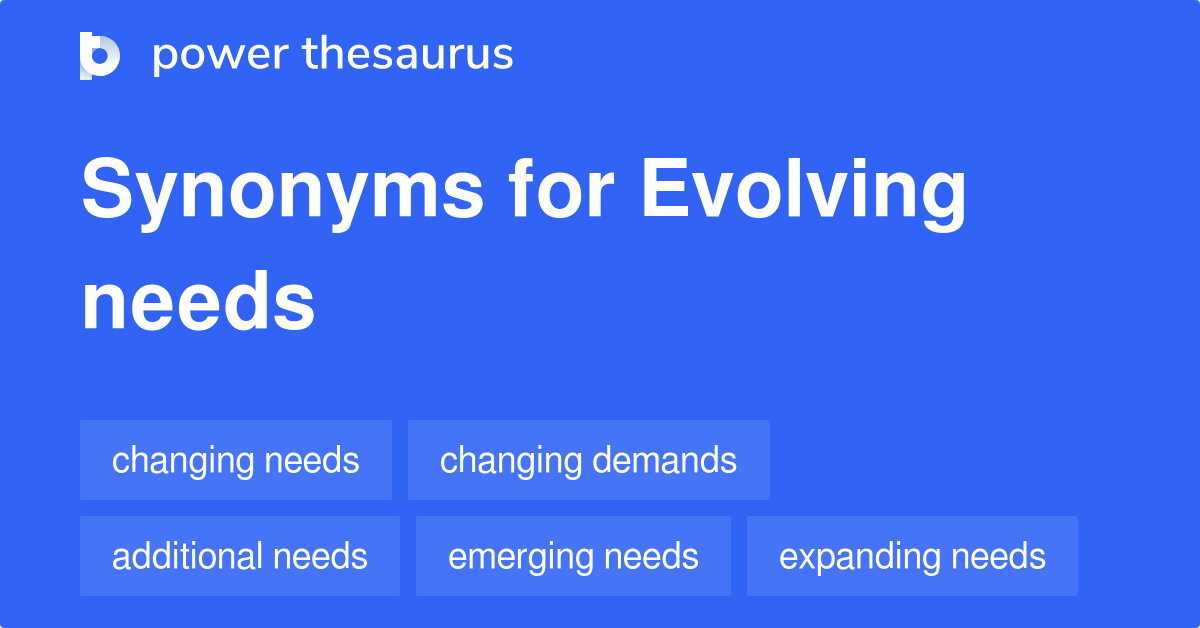 power thesaurus

Synonyms for Evolving needs

changing needs
changing demands
additional needs
emerging needs
expanding needs